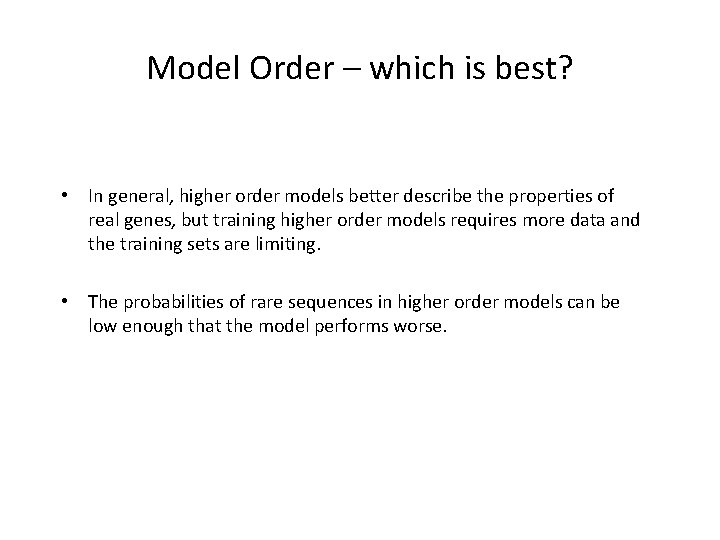 Model Order – which is best?

• In general, higher order models better describe the properties of real genes, but training higher order models requires more data and the training sets are limiting.

• The probabilities of rare sequences in higher order models can be low enough that the model performs worse.